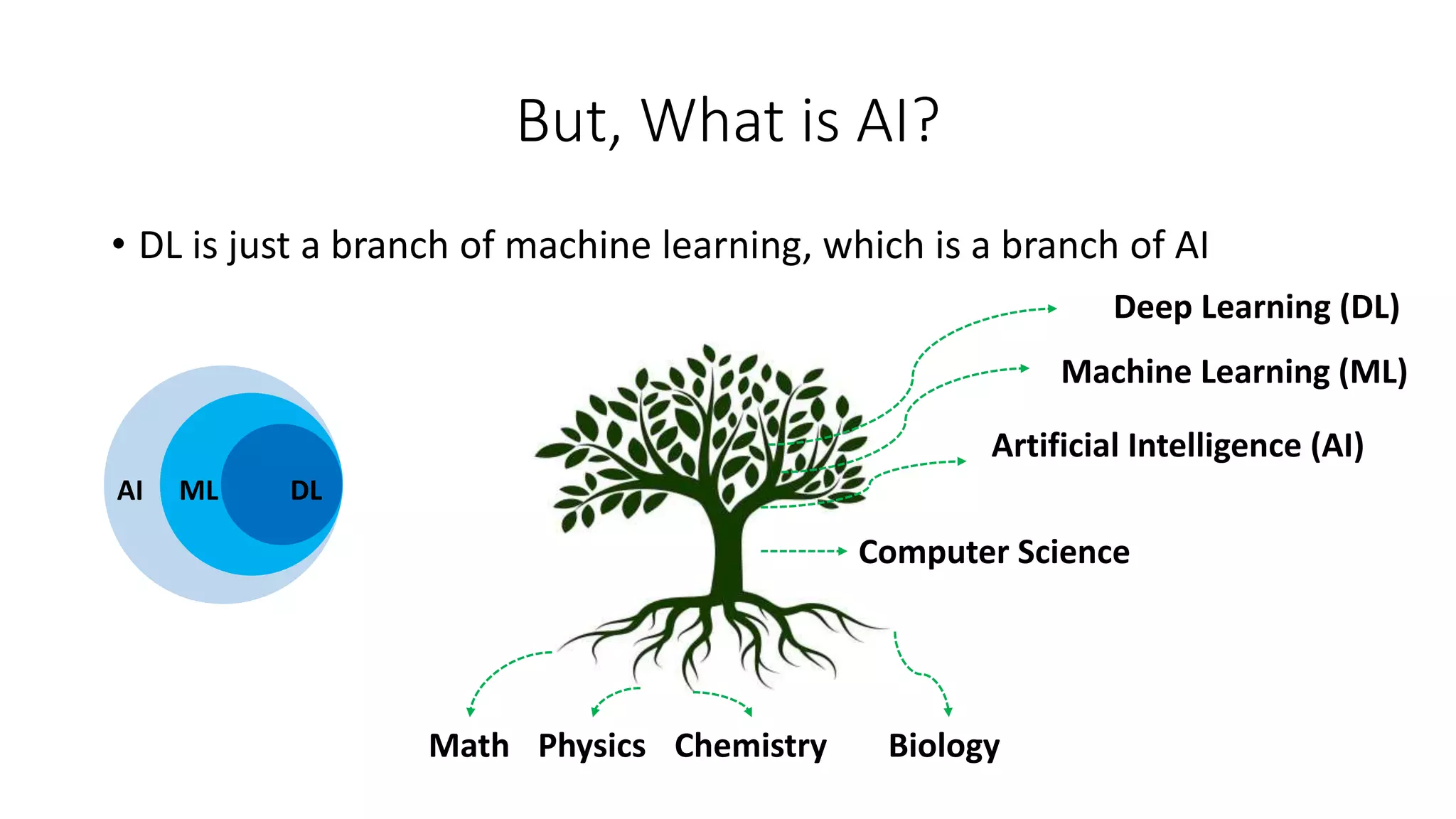 But, What is AI?

• DL is just a branch of machine learning, which is a branch of AI

AI ML DL

Deep Learning (DL)

Machine Learning (ML)

Artificial Intelligence (AI)

Computer Science

Math Physics Chemistry Biology